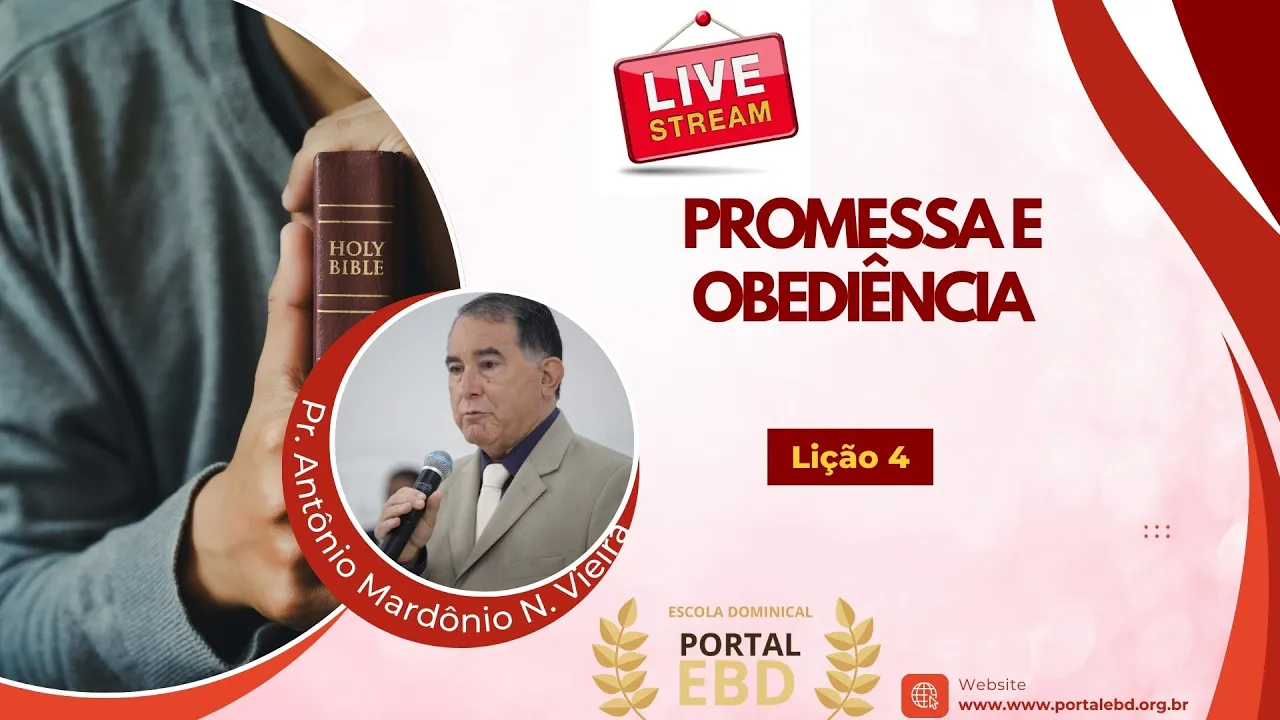 HOLY BIBLE

LIVE STREAM

PROMESSA E OBEDIÊNCIA

Lição 4

Pr. Antônio Mardônio N. Vieira

ESCOLA DOMINICAL
PORTAL
EBD

Website
www.www.portalebd.org.br